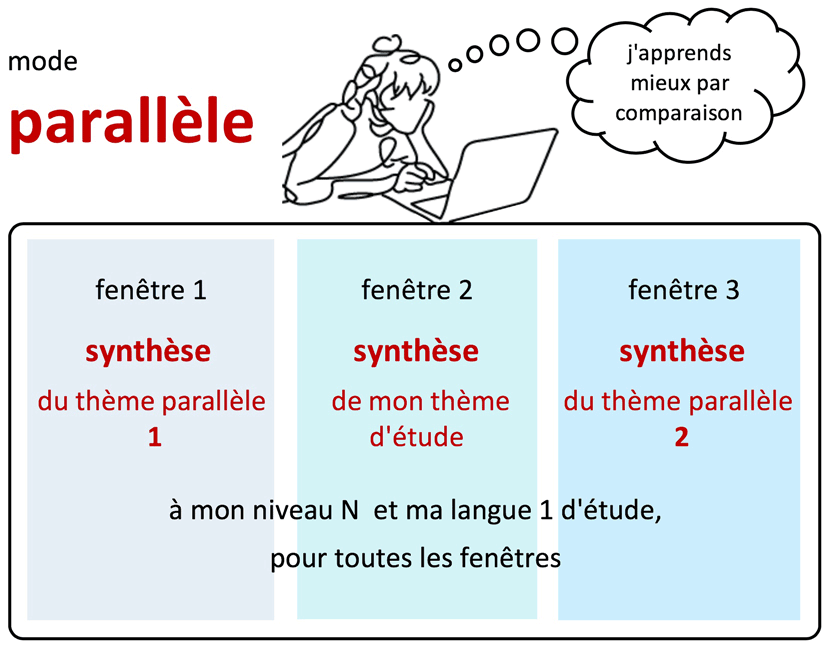 mode

parallèle

j'apprends mieux par comparaison

fenêtre 1

synthèse

du thème parallèle 1

fenêtre 2

synthèse

de mon thème d'étude

fenêtre 3

synthèse

du thème parallèle 2

à mon niveau N et ma langue 1 d'étude,

pour toutes les fenêtres